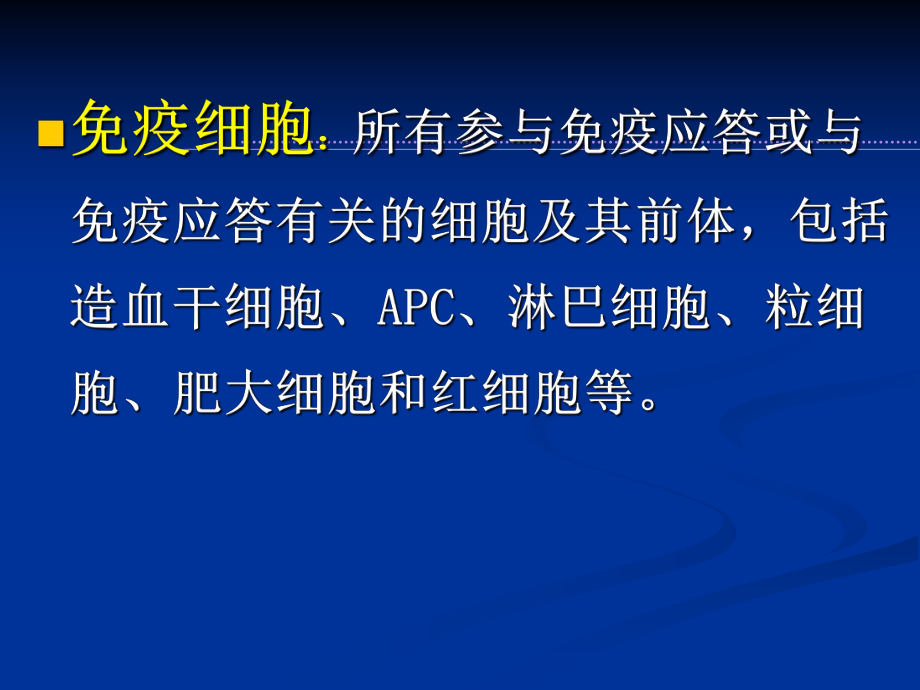 免疫细胞：所有参与免疫应答或与免疫应答有关的细胞及其前体，包括造血干细胞、APC、淋巴细胞、粒细胞、肥大细胞和红细胞等。